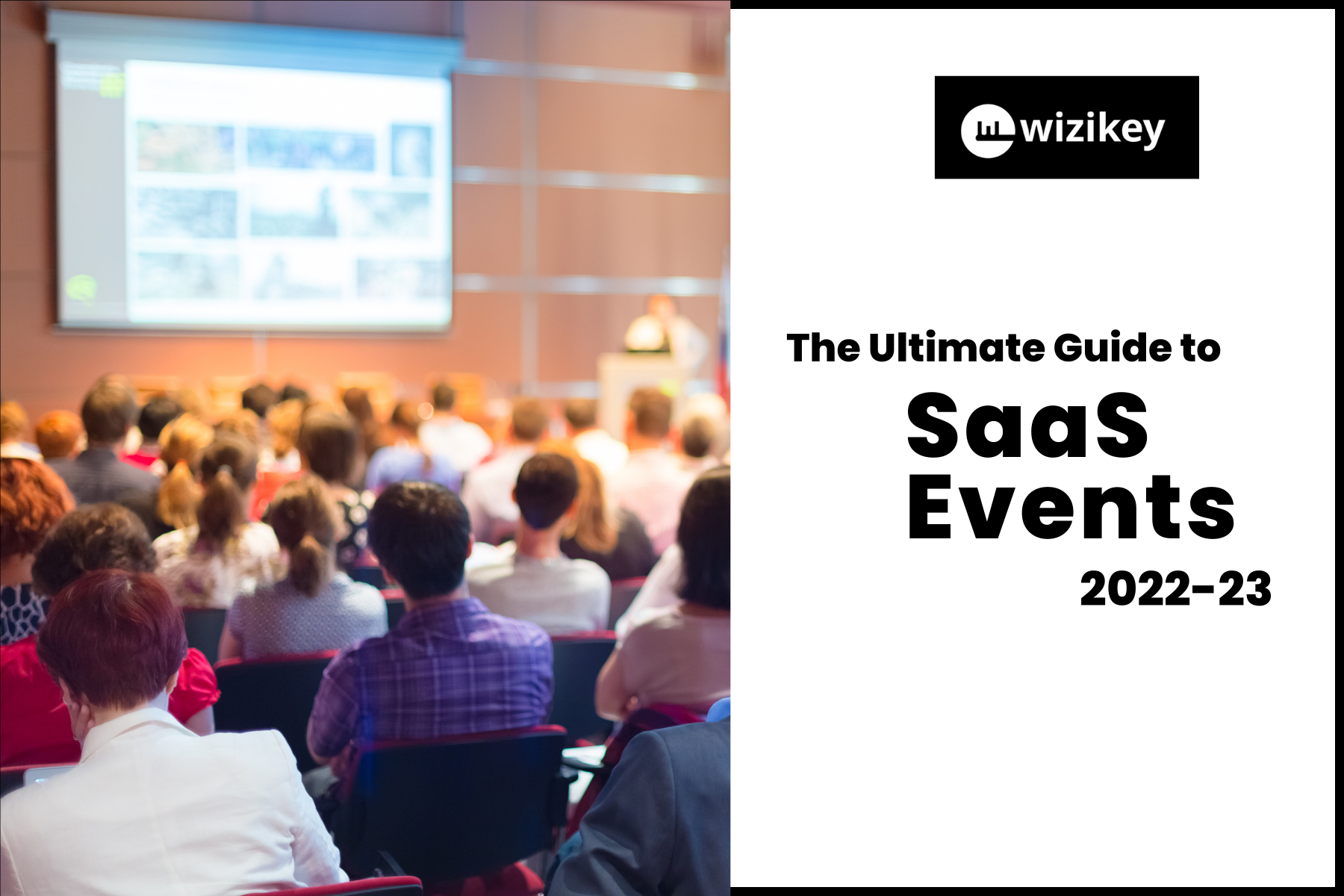 wizikey

The Ultimate Guide to
SaaS
Events
2022-23